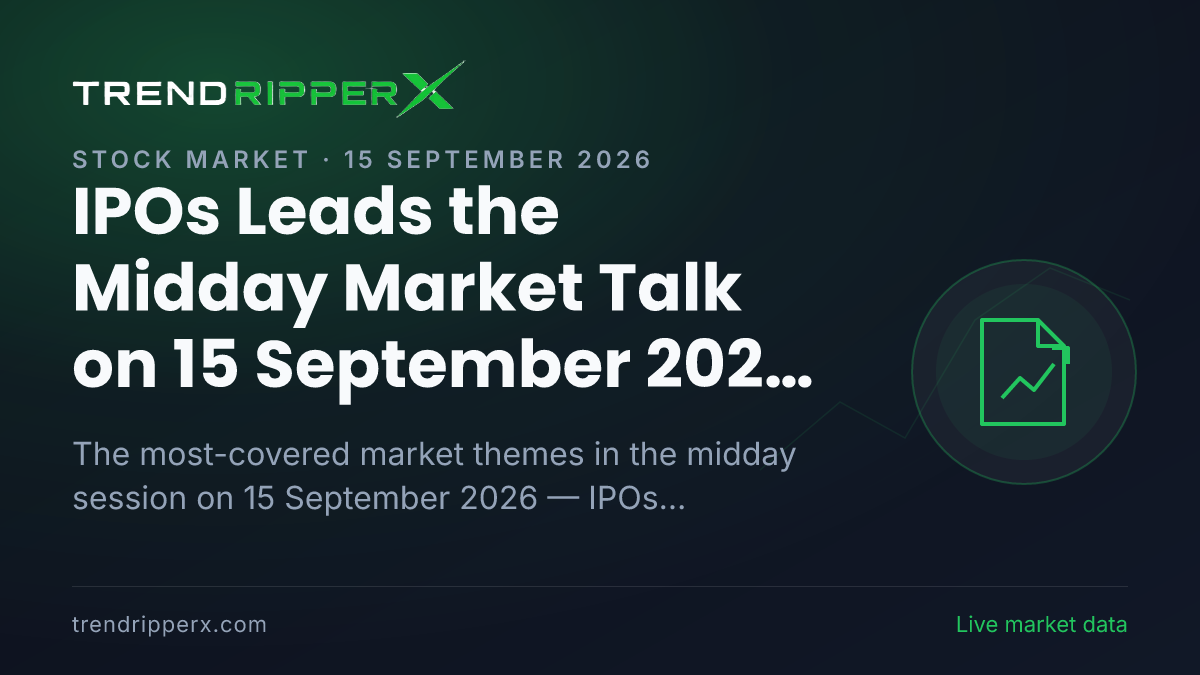 TRENDRIPPERX

STOCK MARKET · 15 SEPTEMBER 2026

IPOs Leads the Midday Market Talk on 15 September 202...

The most-covered market themes in the midday session on 15 September 2026 — IPOs...

trendripperx.com

Live market data